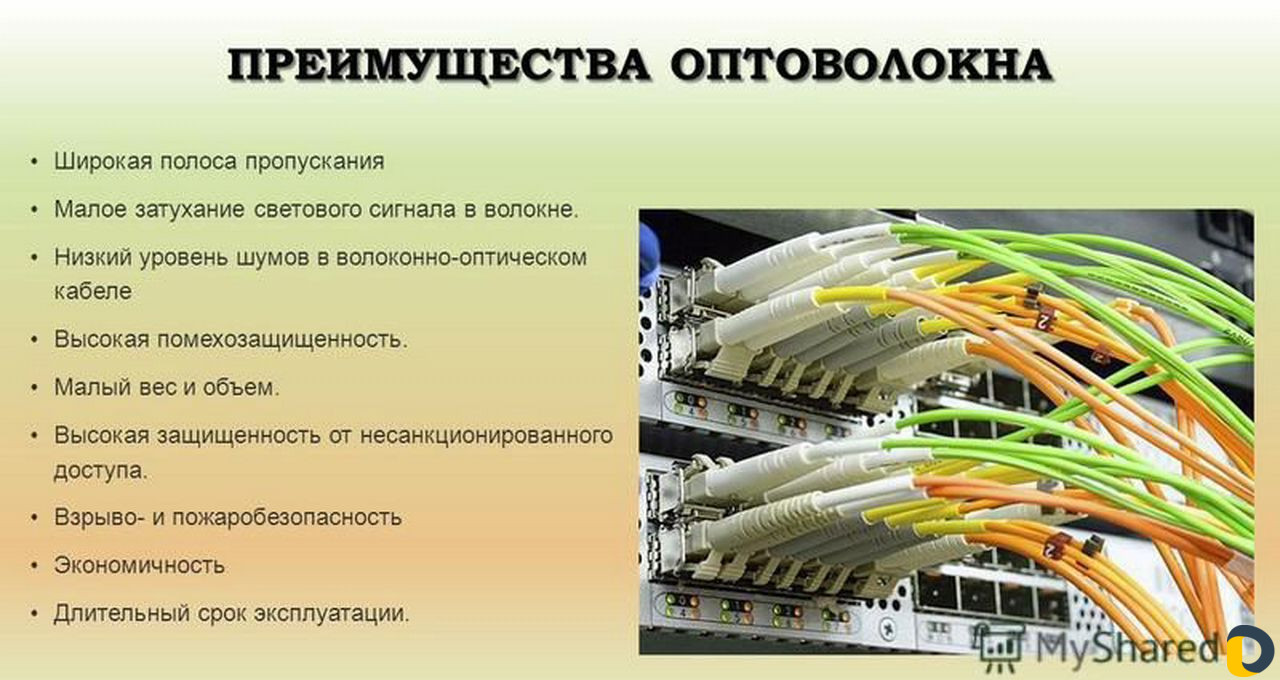 ПРЕИМУЩЕСТВА ОПТОВОЛОКНА

• Широкая полоса пропускания
• Малое затухание светового сигнала в волокне.
• Низкий уровень шумов в волоконно-оптическом кабеле
• Высокая помехозащищенность.
• Малый вес и объем.
• Высокая защищенность от несанкционированного доступа.
• Взрыво- и пожаробезопасность
• Экономичность
• Длительный срок эксплуатации.

MyShared